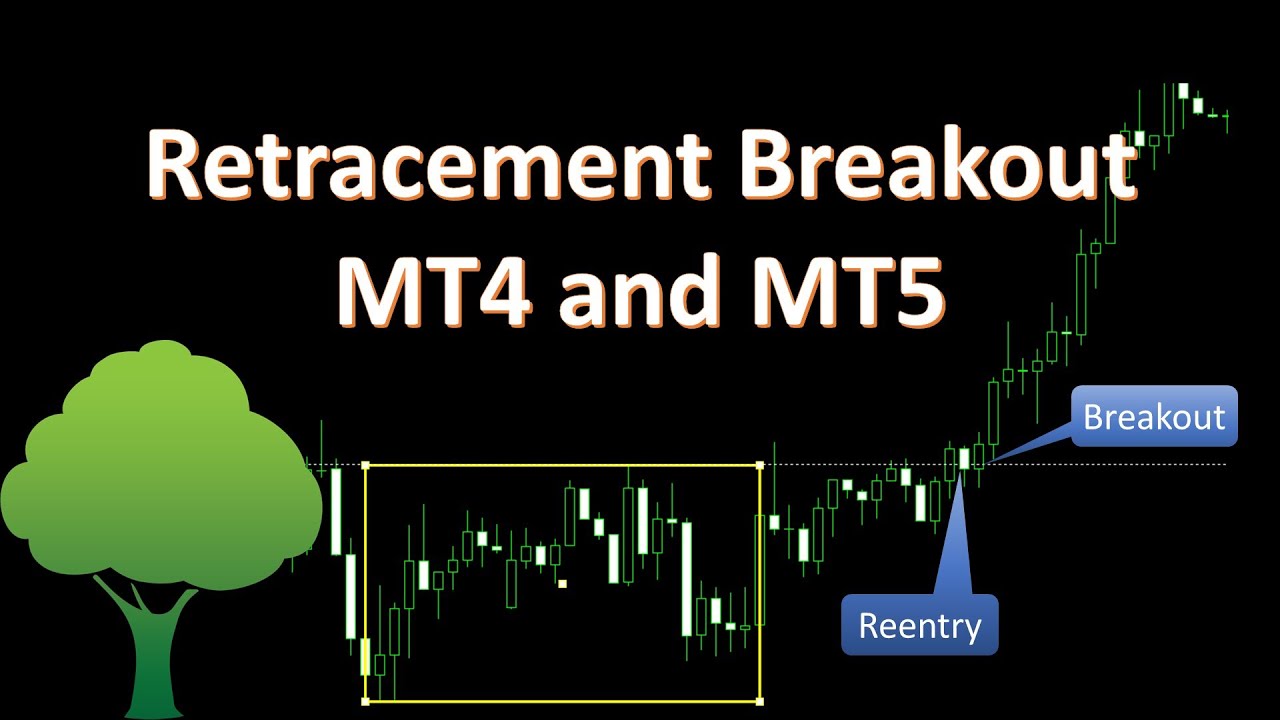 Retracement Breakout
MT4 and MT5

Breakout

Reentry